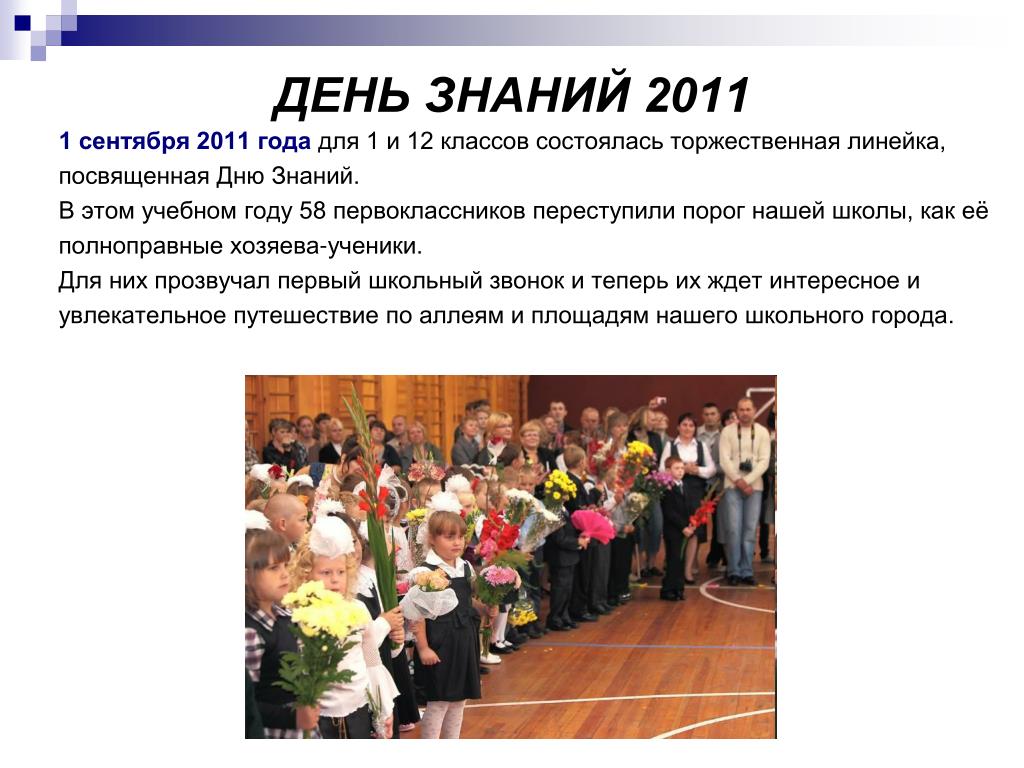 ДЕНЬ ЗНАНИЙ 2011

1 сентября 2011 года для 1 и 12 классов состоялась торжественная линейка, посвященная Дню Знаний.
В этом учебном году 58 первоклассников переступили порог нашей школы, как её полноправные хозяева-ученики.
Для них прозвучал первый школьный звонок и теперь их ждет интересное и увлекательное путешествие по аллеям и площадям нашего школьного города.